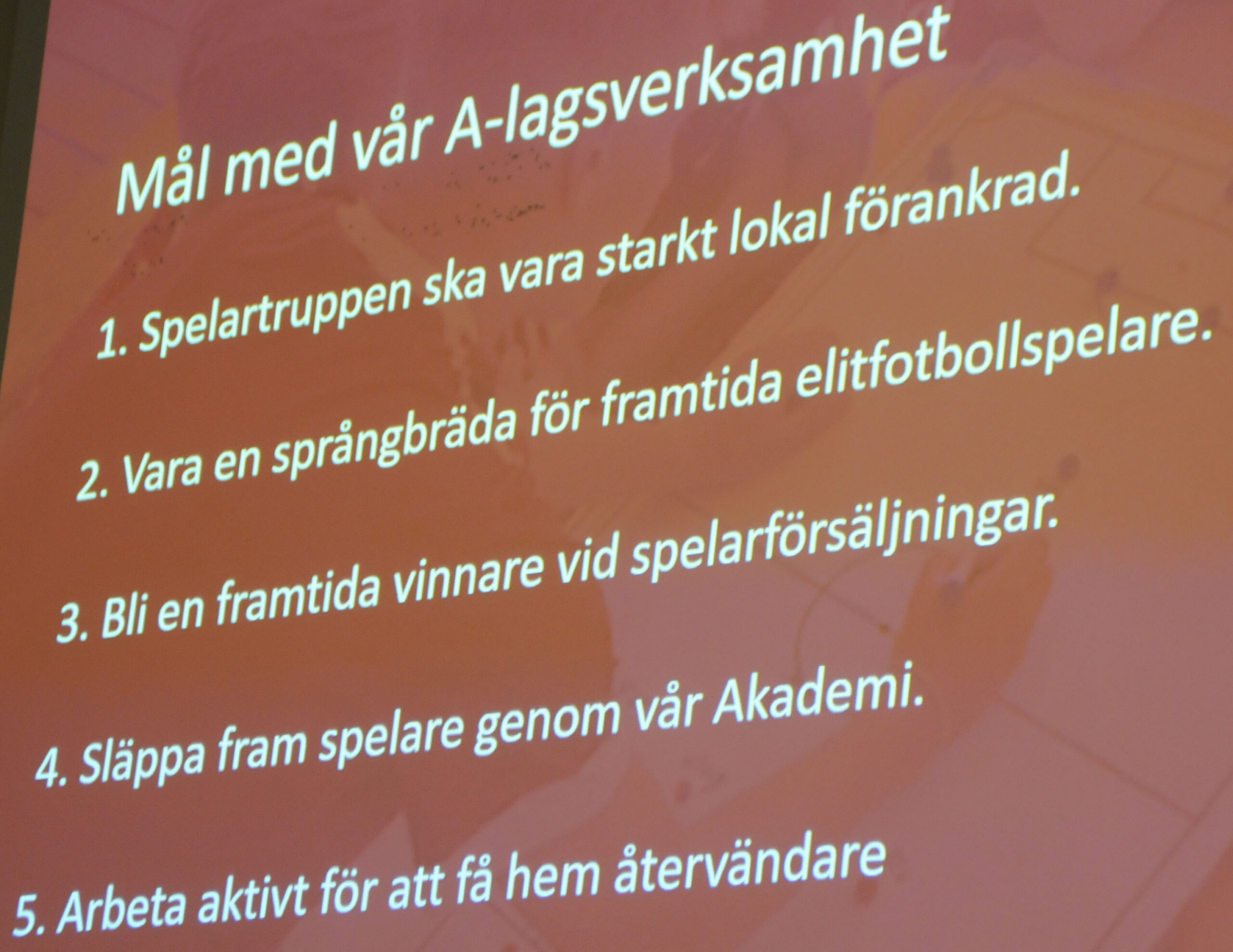 Mål med vår A-lagsverksamhet

1. Spelartruppen ska vara starkt lokal förankrad.

2. Vara en språngbräda för framtida elitfotbollspelare.

3. Bli en framtida vinnare vid spelarförsäljningar.

4. Släppa fram spelare genom vår Akademi.

5. Arbeta aktivt för att få hem återvändare